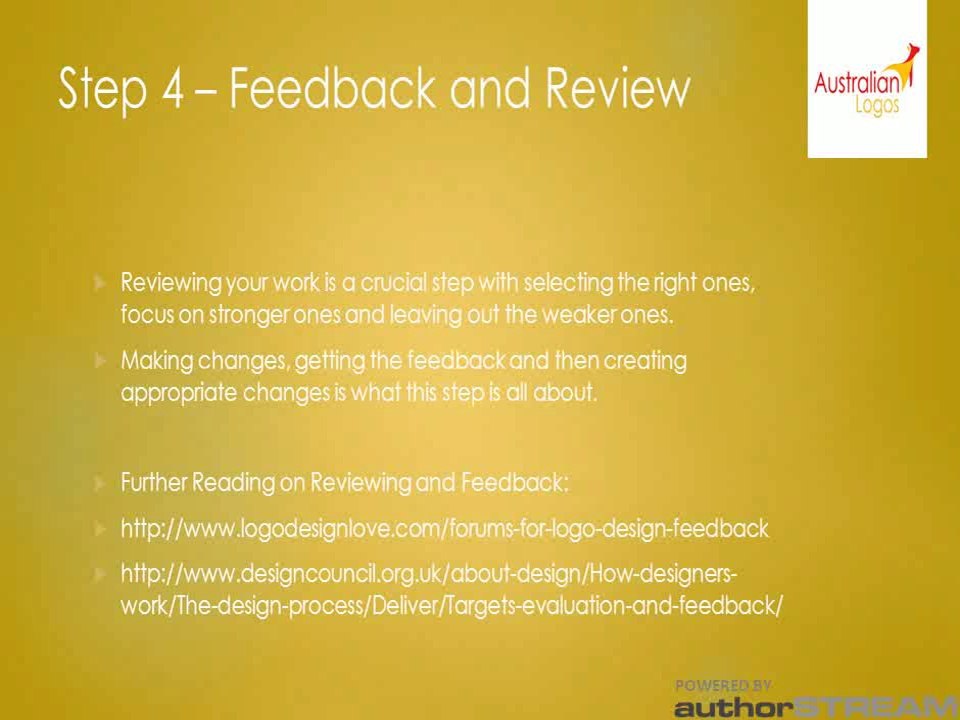 Step 4 – Feedback and Review

Australian Logos

Reviewing your work is a crucial step with selecting the right ones, focus on stronger ones and leaving out the weaker ones.

Making changes, getting the feedback and then creating appropriate changes is what this step is all about.

Further Reading on Reviewing and Feedback:

http://www.logodesignlove.com/forums-for-logo-design-feedback

http://www.designcouncil.org.uk/about-design/How-designers-work/The-design-process/Deliver/Targets-evaluation-and-feedback/

POWERED BY authorSTREAM